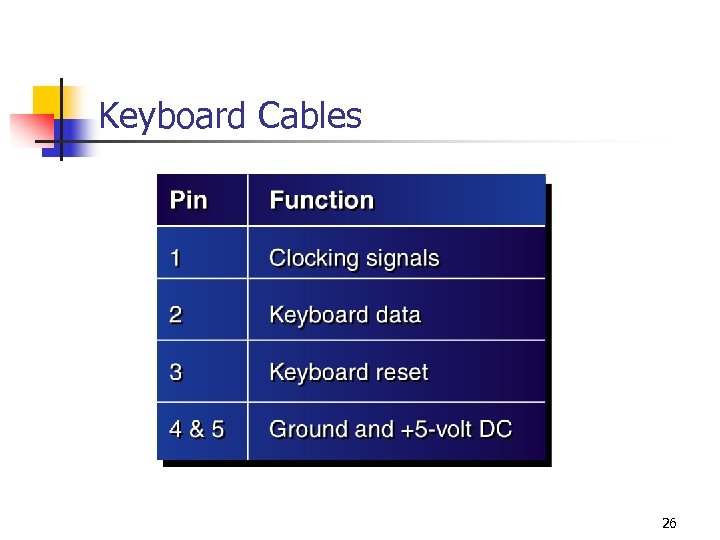 Keyboard Cables

| Pin | Function |
|---|---|
| 1 | Clocking signals |
| 2 | Keyboard data |
| 3 | Keyboard reset |
| 4 & 5 | Ground and +5-volt DC |

26